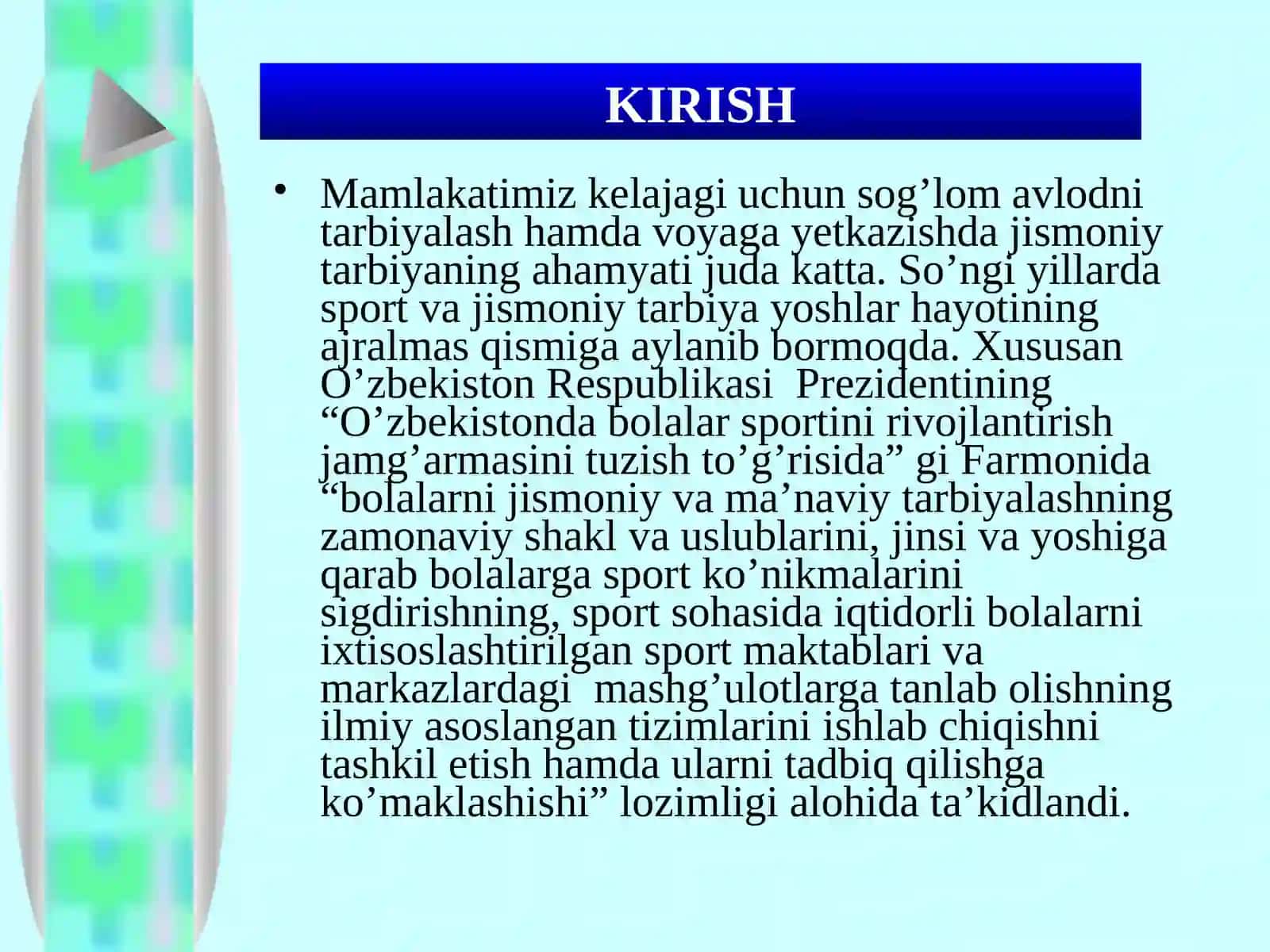 KIRISH

• Mamlakatimiz kelajagi uchun sog’lom avlodni tarbiyalash hamda voyaga yetkazishda jismoniy tarbiyaning ahamyati juda katta. So’ngi yillarda sport va jismoniy tarbiya yoshlar hayotining ajralmas qismiga aylanib bormoqda. Xususan O’zbekiston Respublikasi Prezidentining “O’zbekistonda bolalar sportini rivojlantirish jamg’armasini tuzish to’g’risida” gi Farmonida “bolalarni jismoniy va ma’naviy tarbiyalashning zamonaviy shakl va uslublarini, jinsi va yoshiga qarab bolalarga sport ko’nikmalarini sigdirishning, sport sohasida iqtidorli bolalarni ixtisoslashtirilgan sport maktablari va markazlardagi mashg’ulotlarga tanlab olishning ilmiy asoslangan tizimlarini ishlab chiqishni tashkil etish hamda ularni tadbiq qilishga ko’maklashishi” lozimligi alohida ta’kidlandi.